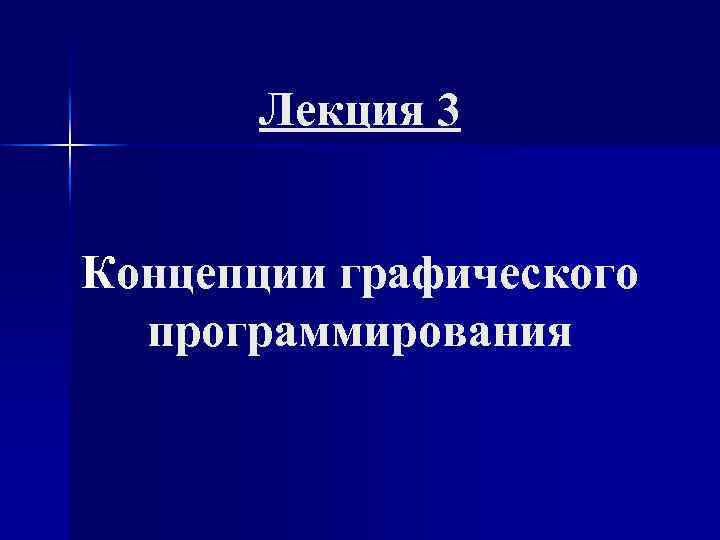 Лекция 3

Концепции графического программирования